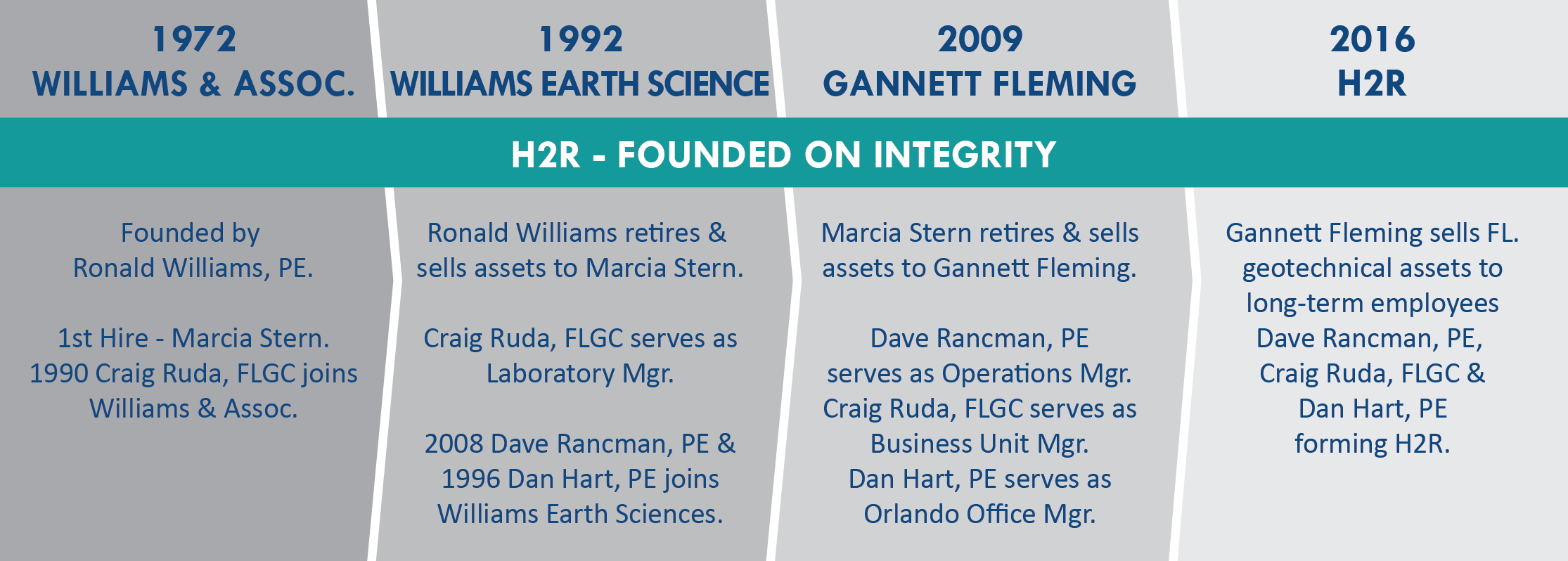 1972
WILLIAMS & ASSOC.

1992
WILLIAMS EARTH SCIENCE

2009
GANNETT FLEMING

2016
H2R

H2R - FOUNDED ON INTEGRITY

Founded by Ronald Williams, PE.

1st Hire - Marcia Stern.
1990 Craig Ruda, FLGC joins Williams & Assoc.

Ronald Williams retires & sells assets to Marcia Stern.

Craig Ruda, FLGC serves as Laboratory Mgr.

2008 Dave Rancman, PE & 1996 Dan Hart, PE joins Williams Earth Sciences.

Marcia Stern retires & sells assets to Gannett Fleming.

Dave Rancman, PE serves as Operations Mgr.
Craig Ruda, FLGC serves as Business Unit Mgr.
Dan Hart, PE serves as Orlando Office Mgr.

Gannett Fleming sells FL. geotechnical assets to long-term employees Dave Rancman, PE, Craig Ruda, FLGC & Dan Hart, PE forming H2R.